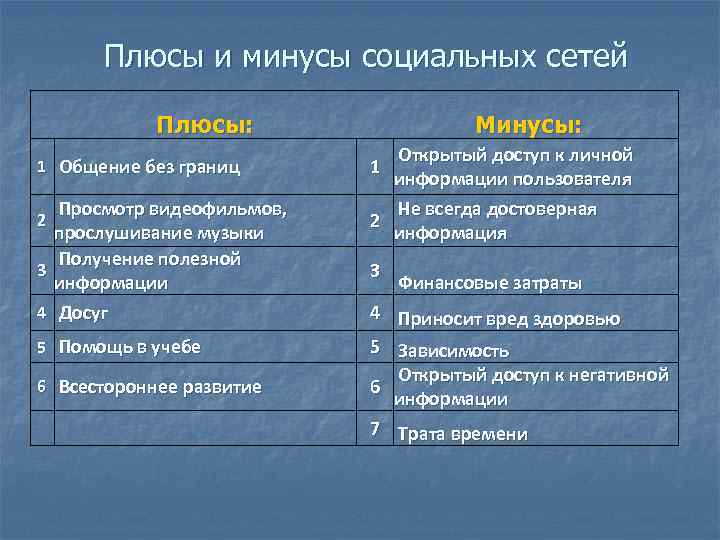 Плюсы и минусы социальных сетей

| | Плюсы: | | Минусы: |
|---|---|---|---|
| 1 | Общение без границ | 1 | Открытый доступ к личной информации пользователя |
| 2 | Просмотр видеофильмов, прослушивание музыки | 2 | Не всегда достоверная информация |
| 3 | Получение полезной информации | 3 | Финансовые затраты |
| 4 | Досуг | 4 | Приносит вред здоровью |
| 5 | Помощь в учебе | 5 | Зависимость |
| 6 | Всестороннее развитие | 6 | Открытый доступ к негативной информации |
| | | 7 | Трата времени |